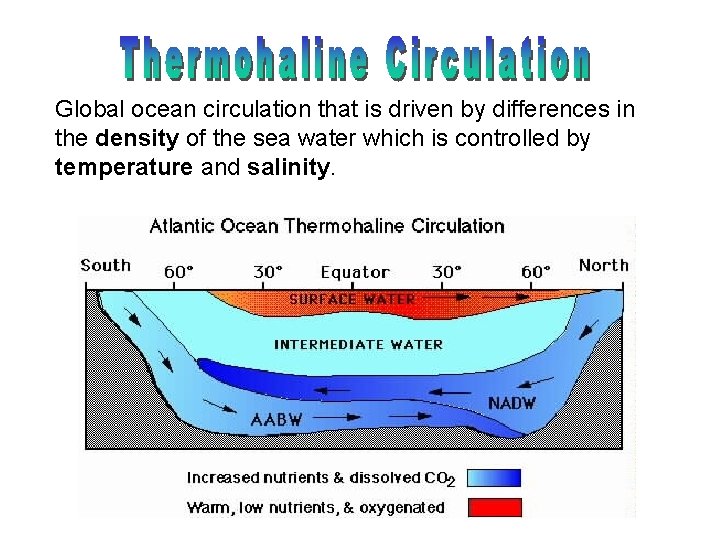 Thermohaline Circulation

Global ocean circulation that is driven by differences in the density of the sea water which is controlled by temperature and salinity.

Atlantic Ocean Thermohaline Circulation

South 60° 30° Equator 30° 60° North

SURFACE WATER

INTERMEDIATE WATER

NADW

AABW

Increased nutrients & dissolved $CO_2$

Warm, low nutrients, & oxygenated